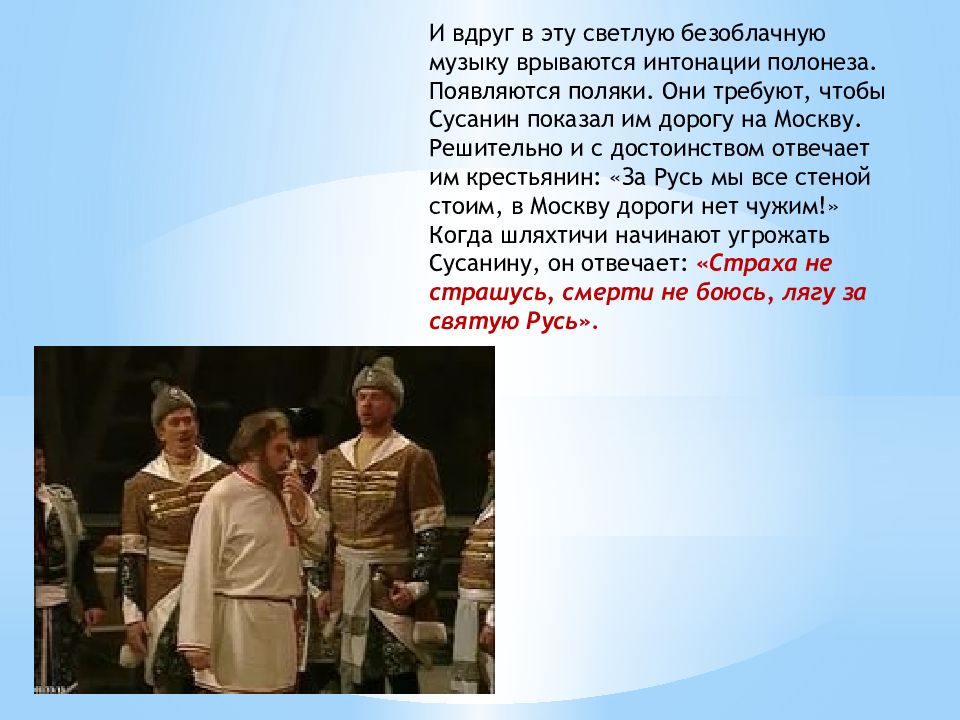 И вдруг в эту светлую безоблачную музыку врываются интонации полонеза. Появляются поляки. Они требуют, чтобы Сусанин показал им дорогу на Москву. Решительно и с достоинством отвечает им крестьянин: «За Русь мы все стеной стоим, в Москву дороги нет чужим!» Когда шляхтичи начинают угрожать Сусанину, он отвечает: «Страха не страшусь, смерти не боюсь, лягу за святую Русь».